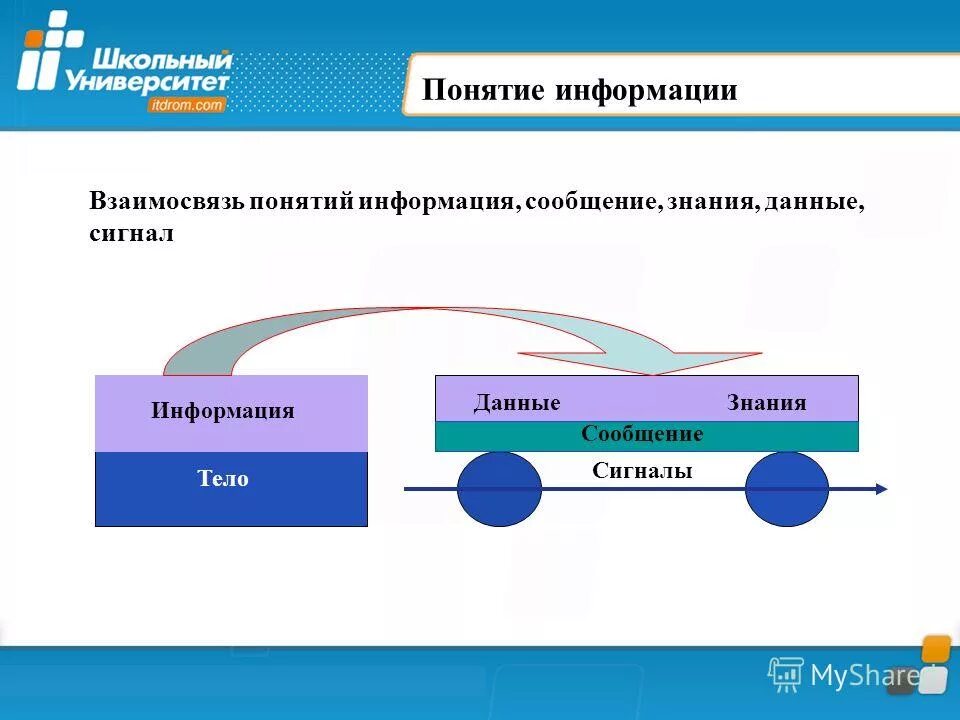 Школьный Университет itdrom.com

Понятие информации

Взаимосвязь понятий информация, сообщение, знания, данные, сигнал

Информация

Тело

Данные

Знания

Сообщение

Сигналы

MyShared